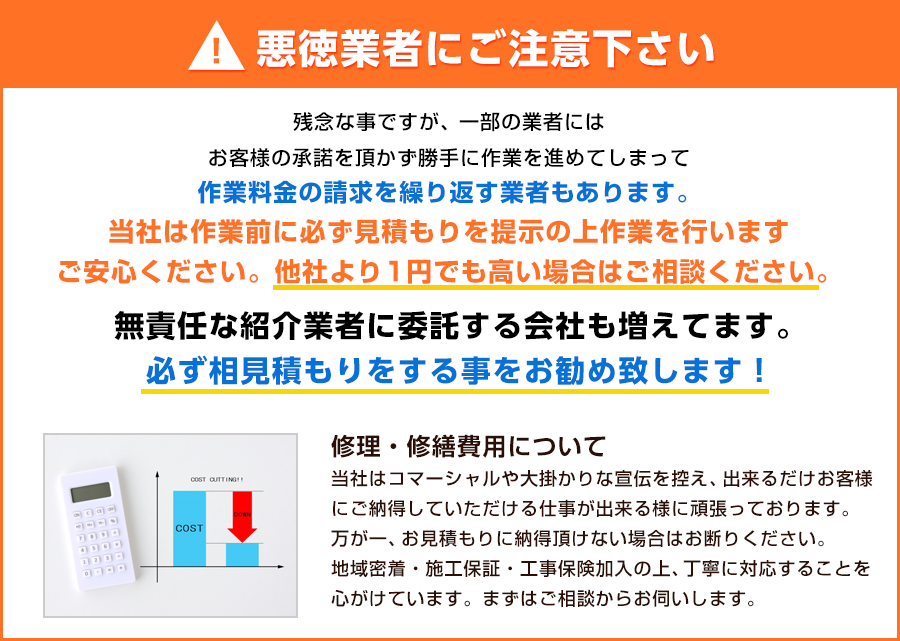 悪徳業者にご注意下さい

残念な事ですが、一部の業者には
お客様の承諾を頂かず勝手に作業を進めてしまって
作業料金の請求を繰り返す業者もあります。
当社は作業前に必ず見積もりを提示の上作業を行います
ご安心ください。他社より1円でも高い場合はご相談ください。

無責任な紹介業者に委託する会社も増えてます。
必ず相見積もりをする事をお勧め致します！

COST CUTTING!!
COST
DOWN

修理・修繕費用について
当社はコマーシャルや大掛かりな宣伝を控え、出来るだけお客様にご納得していただける仕事が出来る様に頑張っております。
万が一、お見積もりに納得頂けない場合はお断りください。
地域密着・施工保証・工事保険加入の上、丁寧に対応することを心がけています。まずはご相談からお伺いします。